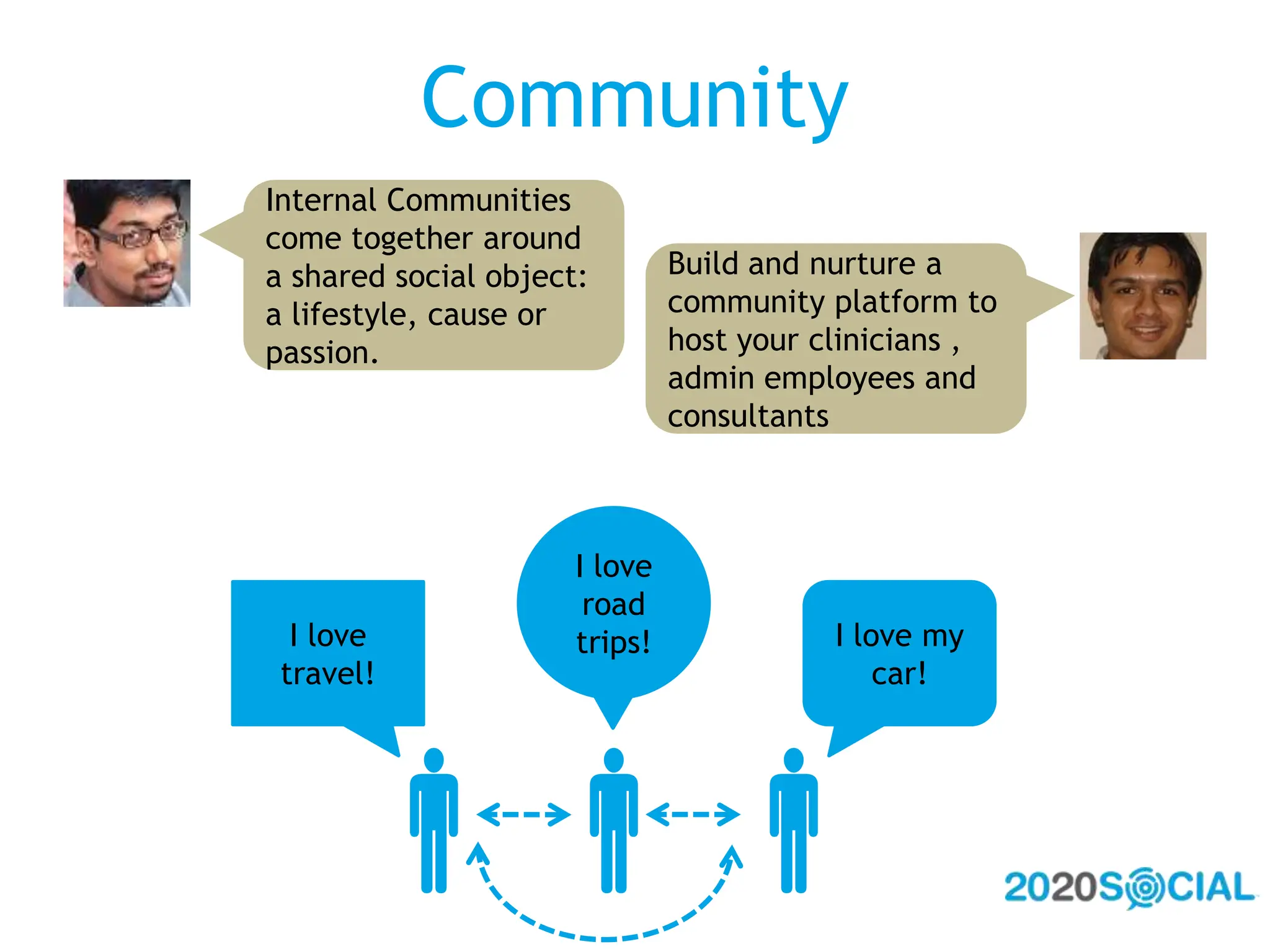 Community

Internal Communities come together around a shared social object: a lifestyle, cause or passion.

Build and nurture a community platform to host your clinicians , admin employees and consultants

I love travel!

I love road trips!

I love my car!

2020SOCIAL